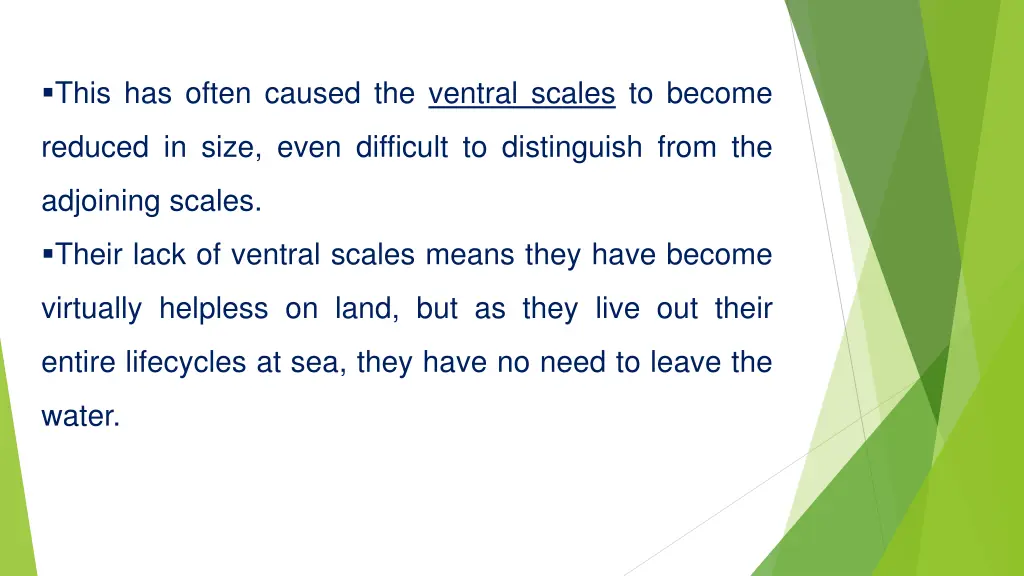 ▪This has often caused the ventral scales to become reduced in size, even difficult to distinguish from the adjoining scales.

▪Their lack of ventral scales means they have become virtually helpless on land, but as they live out their entire lifecycles at sea, they have no need to leave the water.